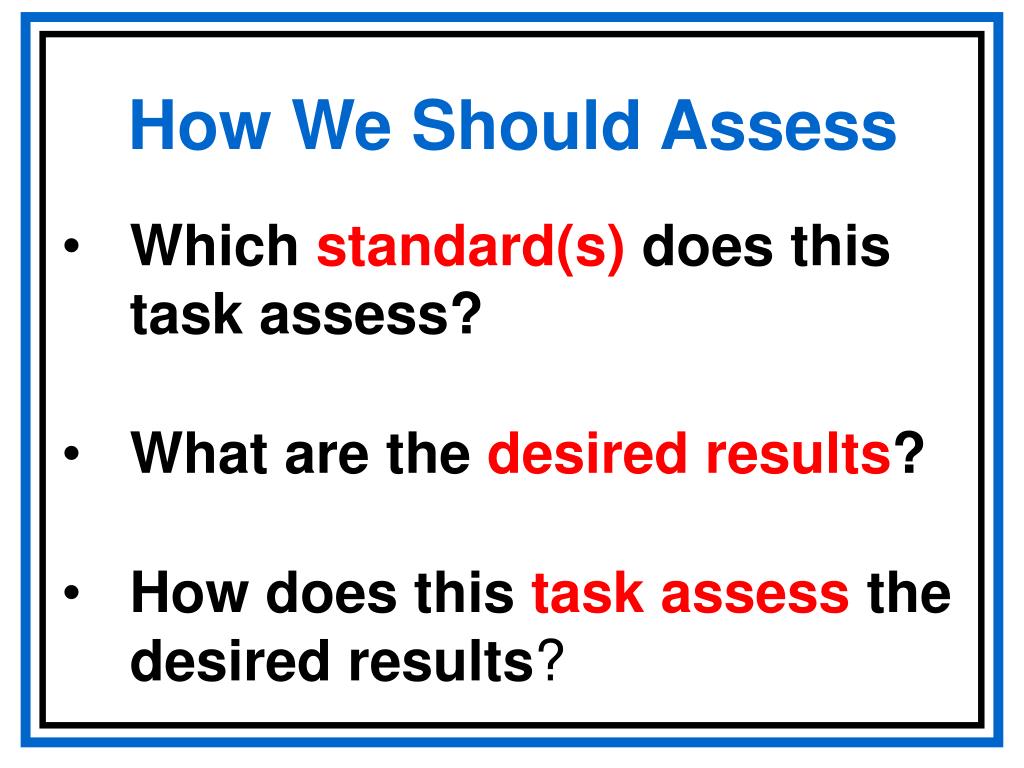 How We Should Assess

• Which standard(s) does this task assess?

• What are the desired results?

• How does this task assess the desired results?